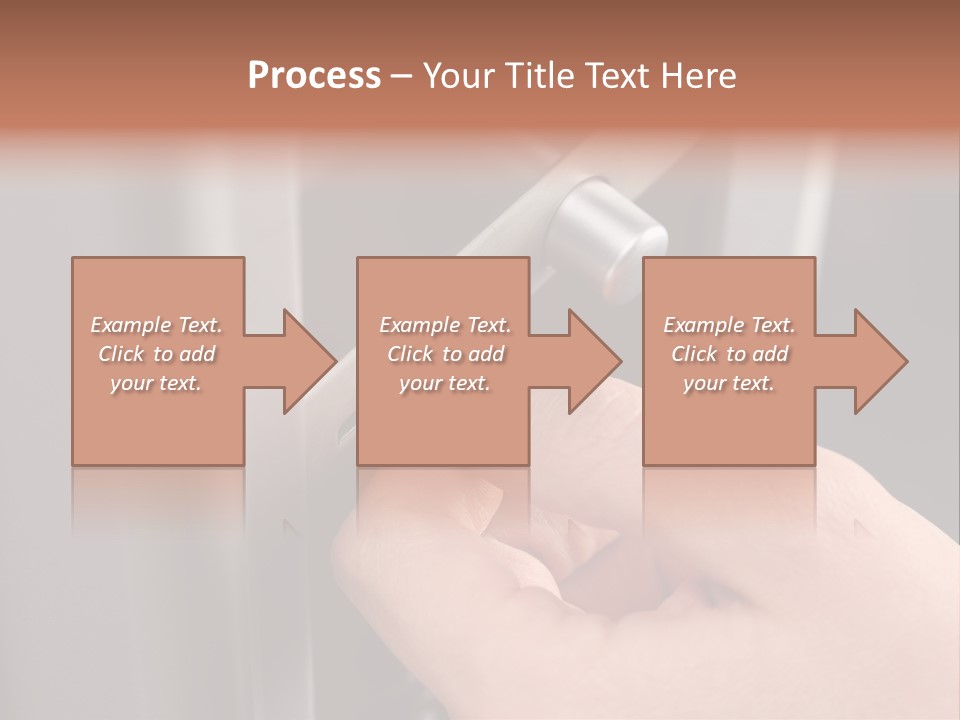 Process – Your Title Text Here

Example Text. Click to add your text.

Example Text. Click to add your text.

Example Text. Click to add your text.